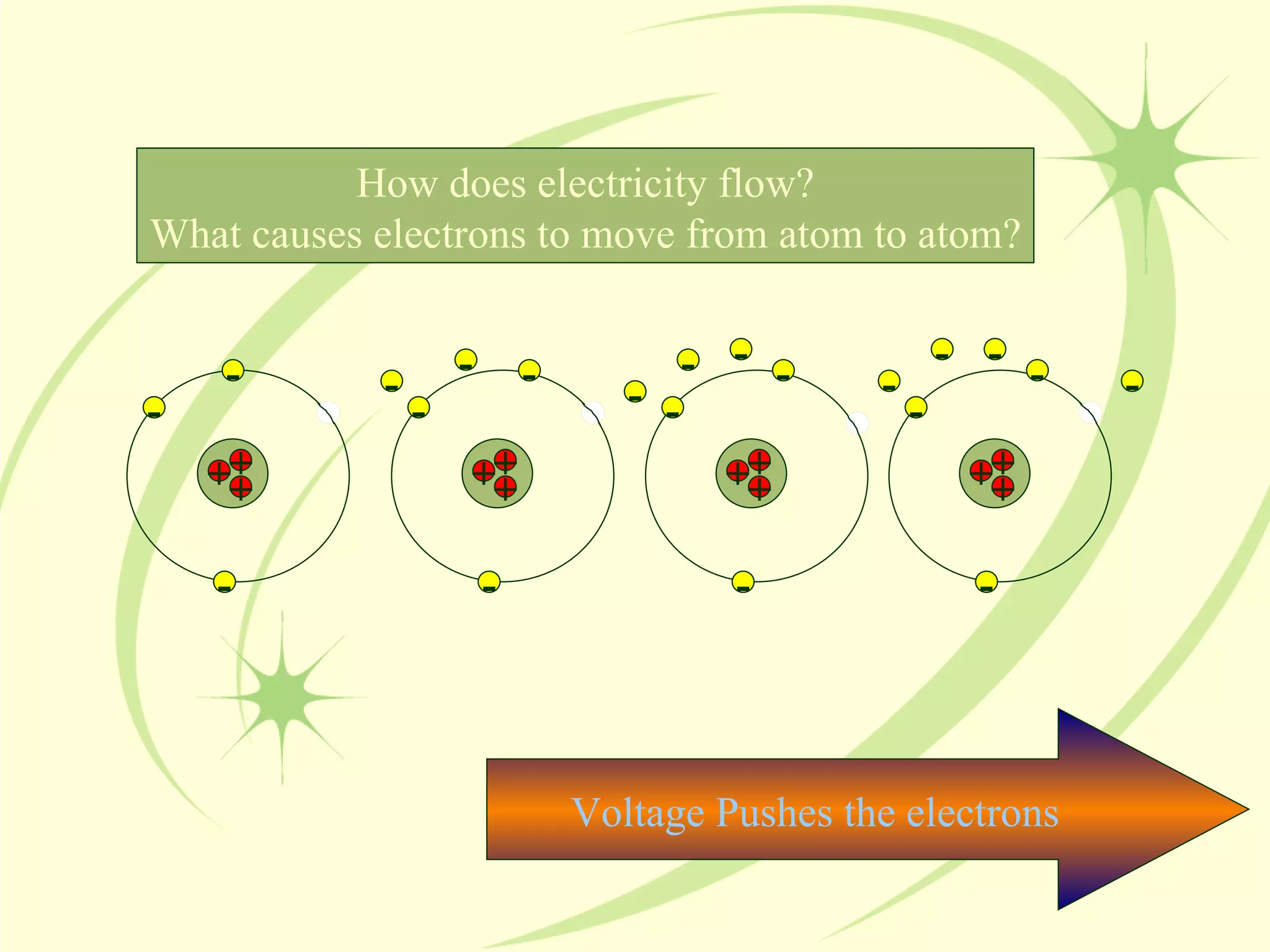 How does electricity flow?
What causes electrons to move from atom to atom?

Voltage Pushes the electrons